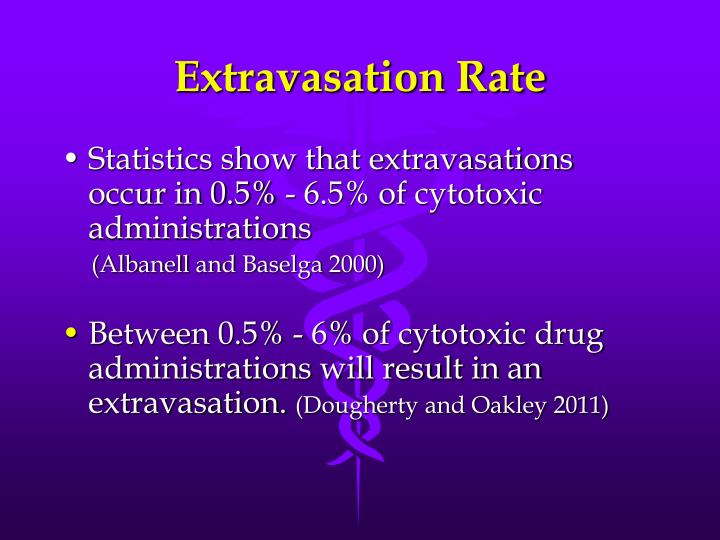 Extravasation Rate

• Statistics show that extravasations occur in 0.5% - 6.5% of cytotoxic administrations
(Albanell and Baselga 2000)

• Between 0.5% - 6% of cytotoxic drug administrations will result in an extravasation. (Dougherty and Oakley 2011)